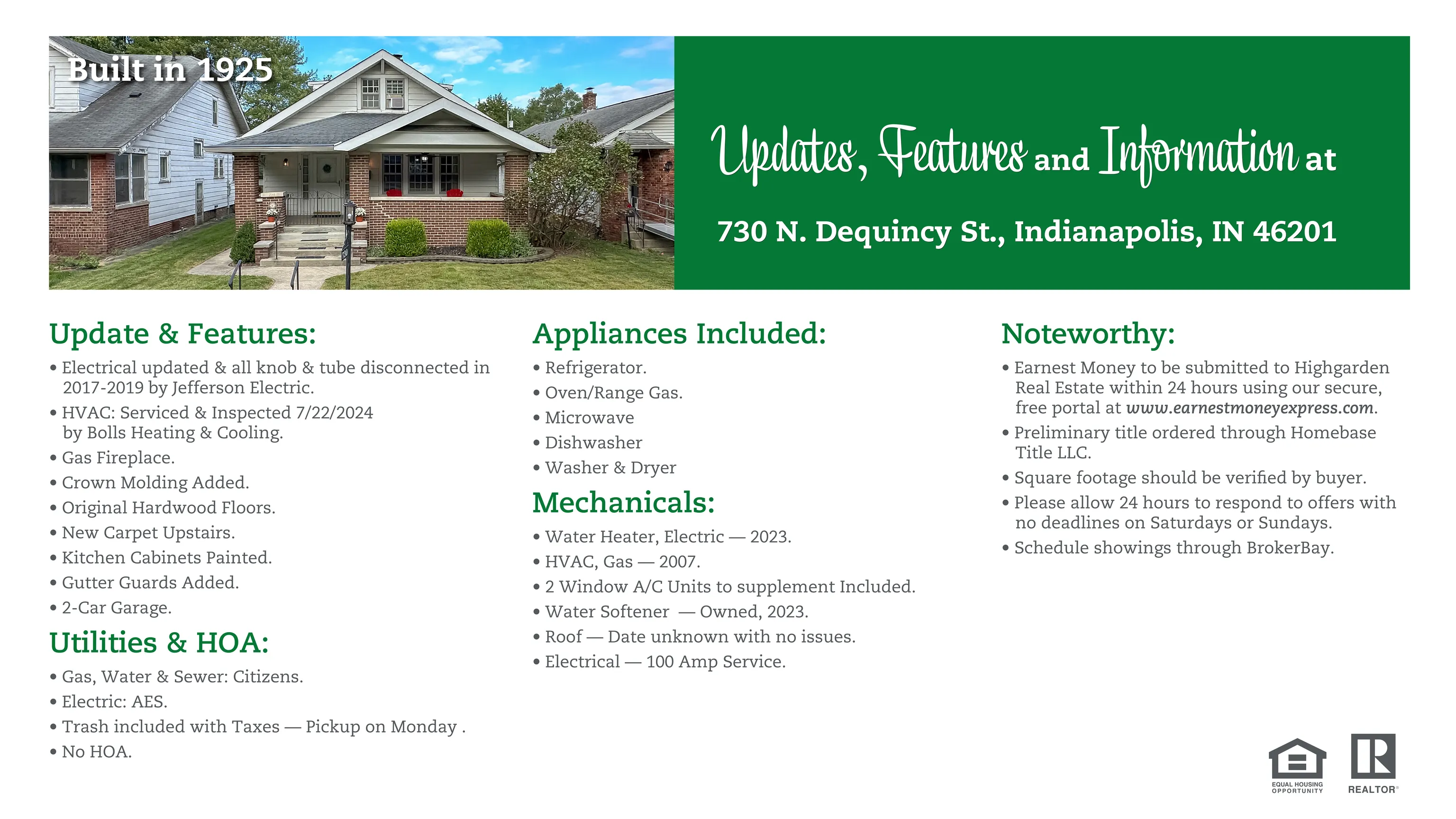 Built in 1925

Updates, Features and Information at

730 N. Dequincy St., Indianapolis, IN 46201

Update & Features:

• Electrical updated & all knob & tube disconnected in 2017-2019 by Jefferson Electric.
• HVAC: Serviced & Inspected 7/22/2024 by Bolls Heating & Cooling.
• Gas Fireplace.
• Crown Molding Added.
• Original Hardwood Floors.
• New Carpet Upstairs.
• Kitchen Cabinets Painted.
• Gutter Guards Added.
• 2-Car Garage.

Utilities & HOA:

• Gas, Water & Sewer: Citizens.
• Electric: AES.
• Trash included with Taxes — Pickup on Monday .
• No HOA.

Appliances Included:

• Refrigerator.
• Oven/Range Gas.
• Microwave
• Dishwasher
• Washer & Dryer

Mechanicals:

• Water Heater, Electric — 2023.
• HVAC, Gas — 2007.
• 2 Window A/C Units to supplement Included.
• Water Softener — Owned, 2023.
• Roof — Date unknown with no issues.
• Electrical — 100 Amp Service.

Noteworthy:

• Earnest Money to be submitted to Highgarden Real Estate within 24 hours using our secure, free portal at www.earnestmoneyexpress.com.
• Preliminary title ordered through Homebase Title LLC.
• Square footage should be verified by buyer.
• Please allow 24 hours to respond to offers with no deadlines on Saturdays or Sundays.
• Schedule showings through BrokerBay.

EQUAL HOUSING OPPORTUNITY

REALTOR®